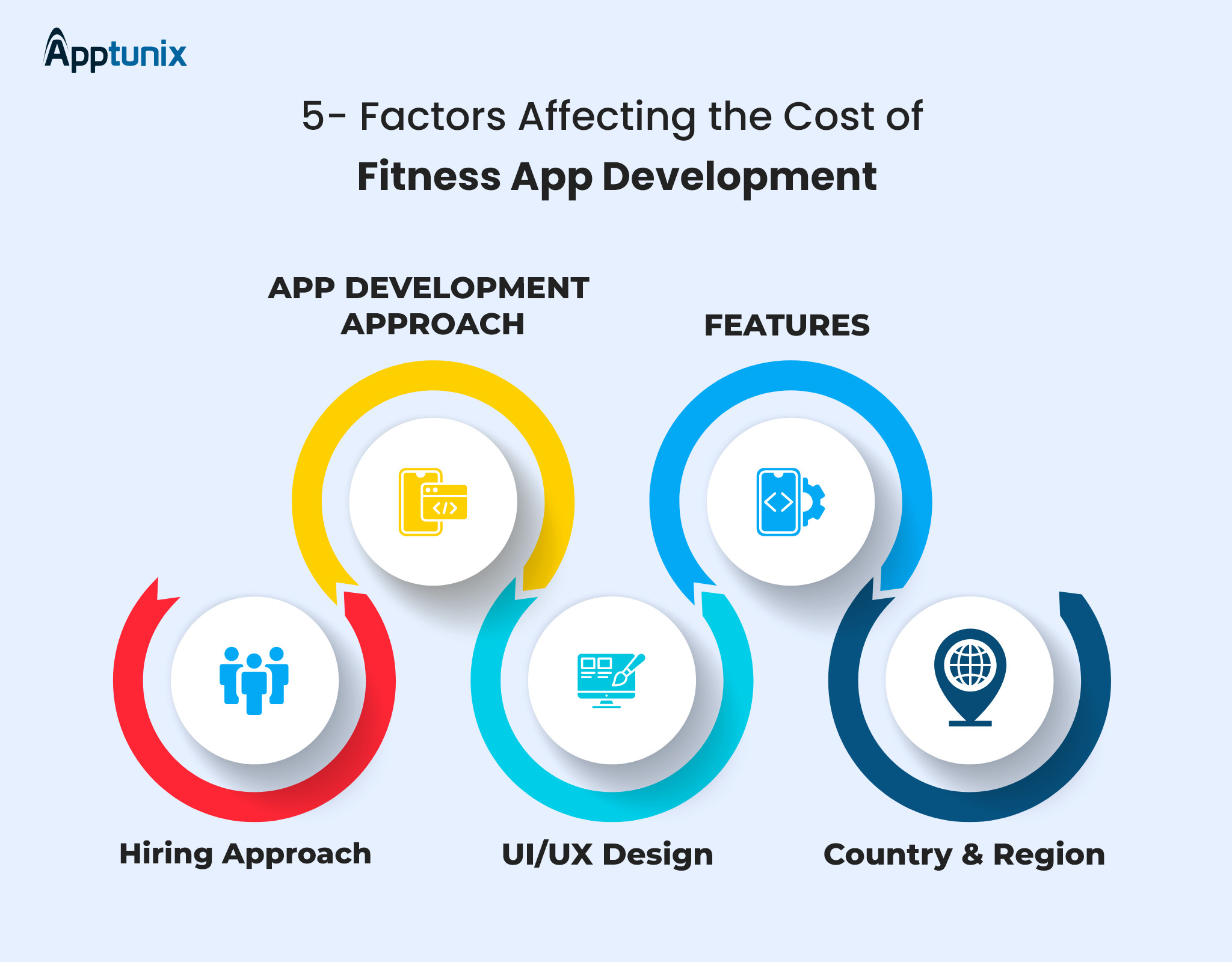 Apptunix

5- Factors Affecting the Cost of
Fitness App Development

APP DEVELOPMENT APPROACH

FEATURES

Hiring Approach

UI/UX Design

Country & Region